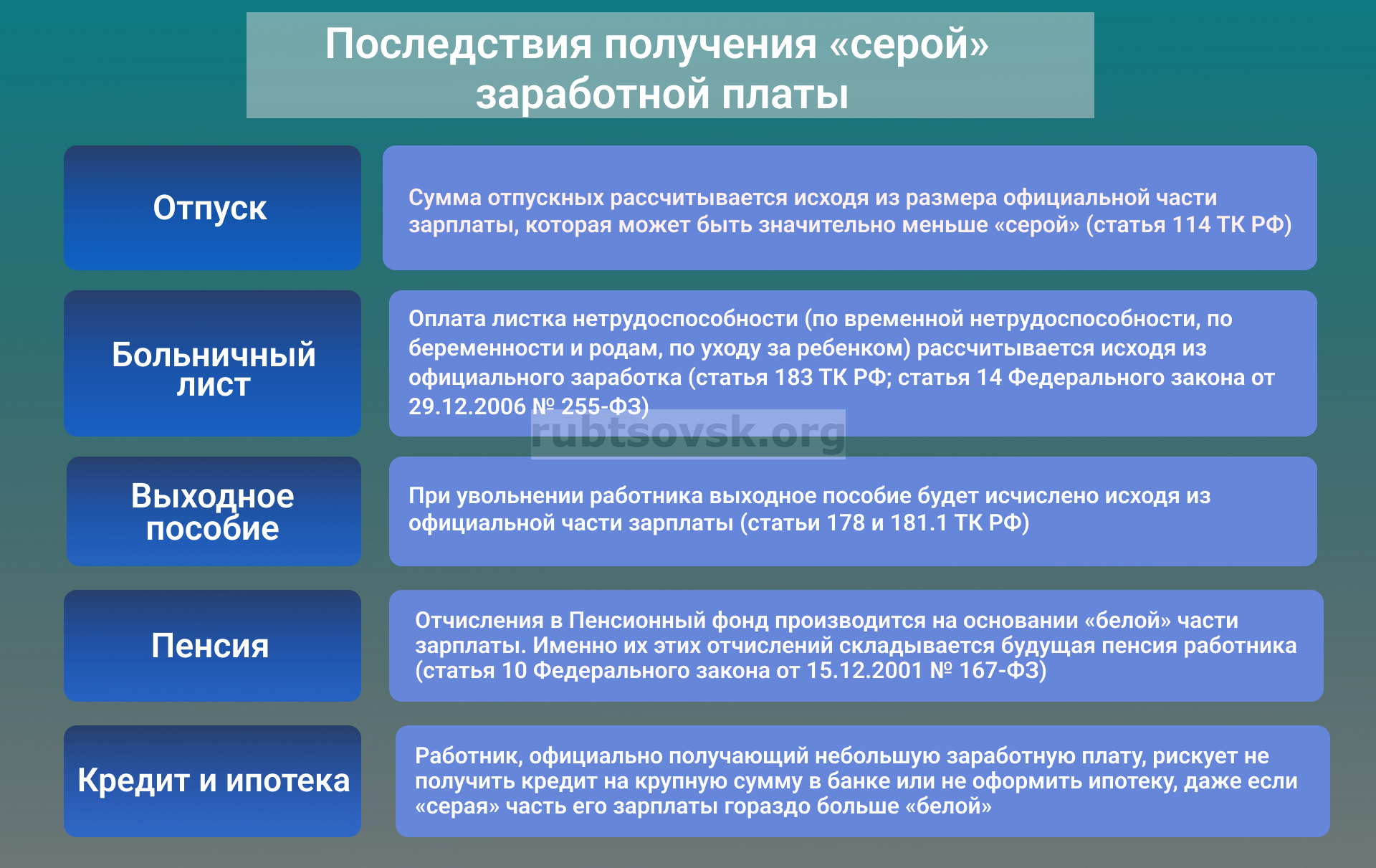 Последствия получения «серой» заработной платы

Отпуск

Сумма отпускных рассчитывается исходя из размера официальной части зарплаты, которая может быть значительно меньше «серой» (статья 114 ТК РФ)

Больничный лист

Оплата листка нетрудоспособности (по временной нетрудоспособности, по беременности и родам, по уходу за ребенком) рассчитывается исходя из официального заработка (статья 183 ТК РФ; статья 14 Федерального закона от 29.12.2006 № 255-ФЗ)

rubtsovsk.org

Выходное пособие

При увольнении работника выходное пособие будет исчислено исходя из официальной части зарплаты (статьи 178 и 181.1 ТК РФ)

Пенсия

Отчисления в Пенсионный фонд производится на основании «белой» части зарплаты. Именно их этих отчислений складывается будущая пенсия работника (статья 10 Федерального закона от 15.12.2001 № 167-ФЗ)

Кредит и ипотека

Работник, официально получающий небольшую заработную плату, рискует не получить кредит на крупную сумму в банке или не оформить ипотеку, даже если «серая» часть его зарплаты гораздо больше «белой»